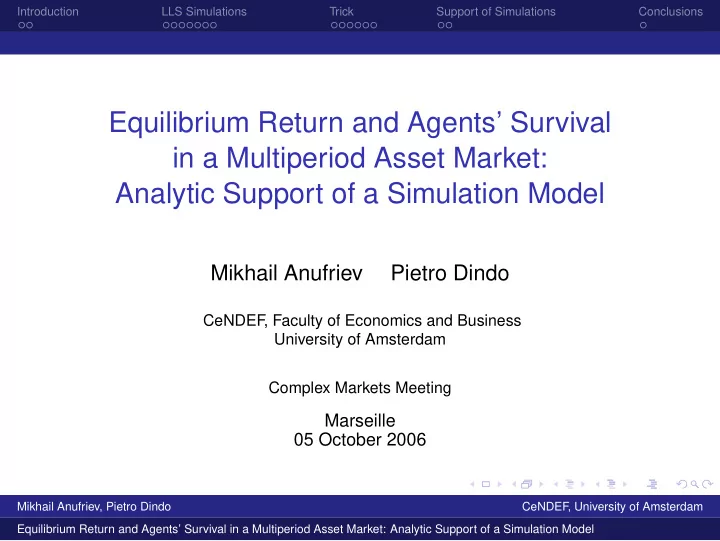 Introduction LLS Simulations Trick Support of Simulations Conclusions

Equilibrium Return and Agents' Survival in a Multiperiod Asset Market: Analytic Support of a Simulation Model

Mikhail Anufriev Pietro Dindo

CeNDEF, Faculty of Economics and Business
University of Amsterdam

Complex Markets Meeting

Marseille
05 October 2006

Mikhail Anufriev, Pietro Dindo CeNDEF, University of Amsterdam

Equilibrium Return and Agents' Survival in a Multiperiod Asset Market: Analytic Support of a Simulation Model